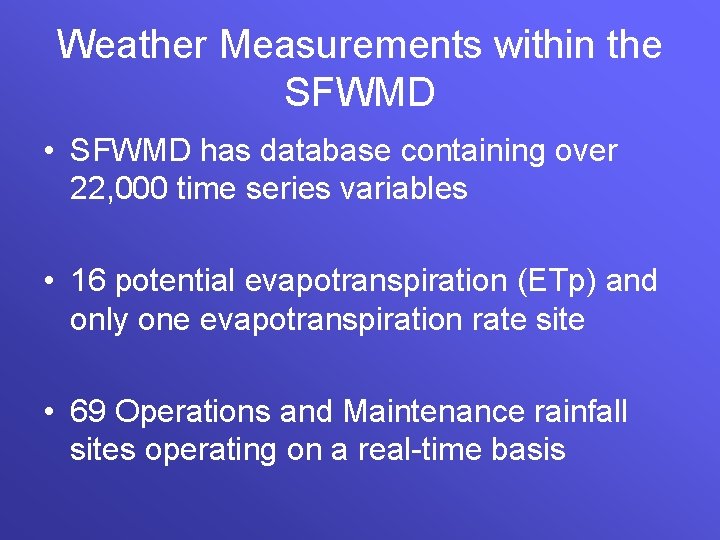 Weather Measurements within the SFWMD

• SFWMD has database containing over 22,000 time series variables

• 16 potential evapotranspiration (ETp) and only one evapotranspiration rate site

• 69 Operations and Maintenance rainfall sites operating on a real-time basis